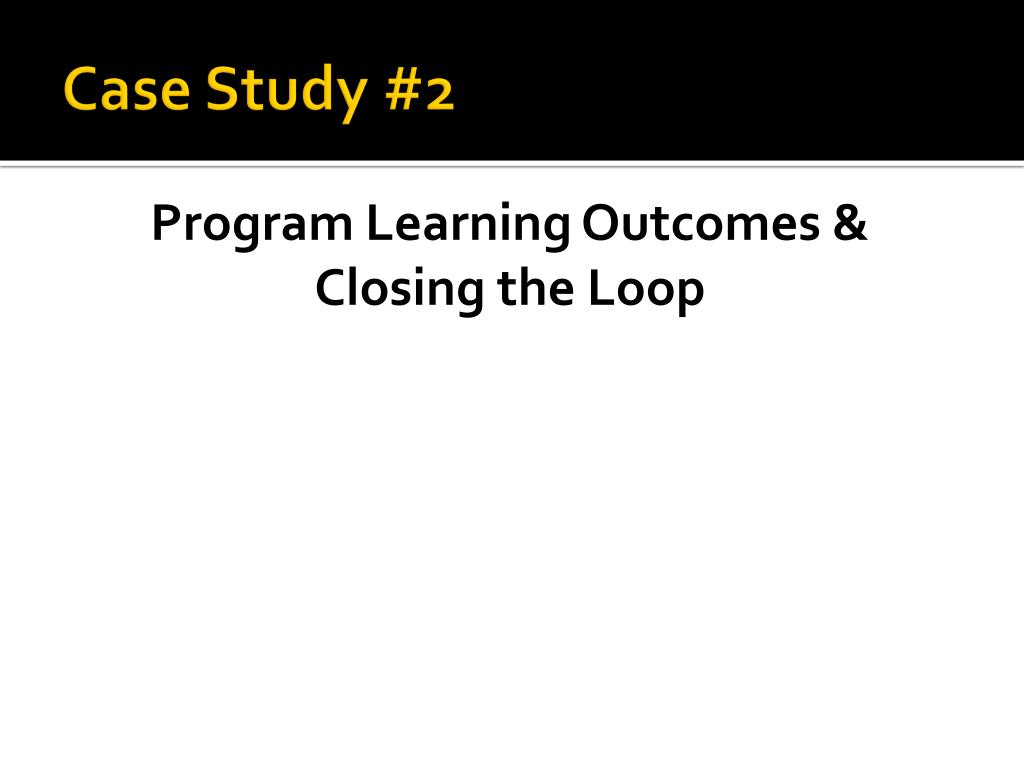 Case Study #2

Program Learning Outcomes & Closing the Loop